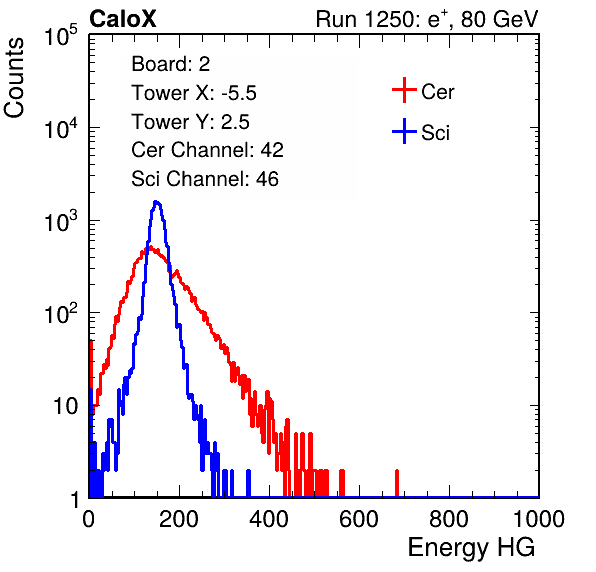 CaloX

Run 1250: $e^{+}$, 80 GeV

Counts

$10^5$

$10^4$

$10^3$

$10^2$

10

1

Board: 2

Tower X: -5.5

Tower Y: 2.5

Cer Channel: 42

Sci Channel: 46

Cer

Sci

0

200

400

600

800

1000

Energy HG